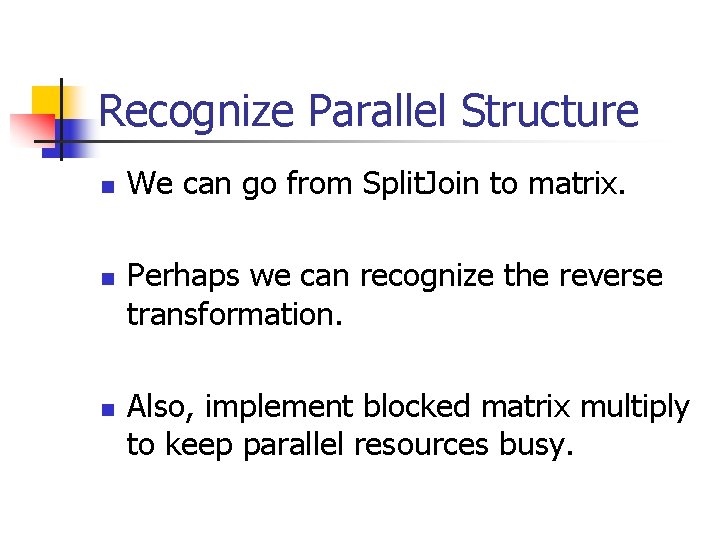 Recognize Parallel Structure

We can go from SplitJoin to matrix.

Perhaps we can recognize the reverse transformation.

Also, implement blocked matrix multiply to keep parallel resources busy.